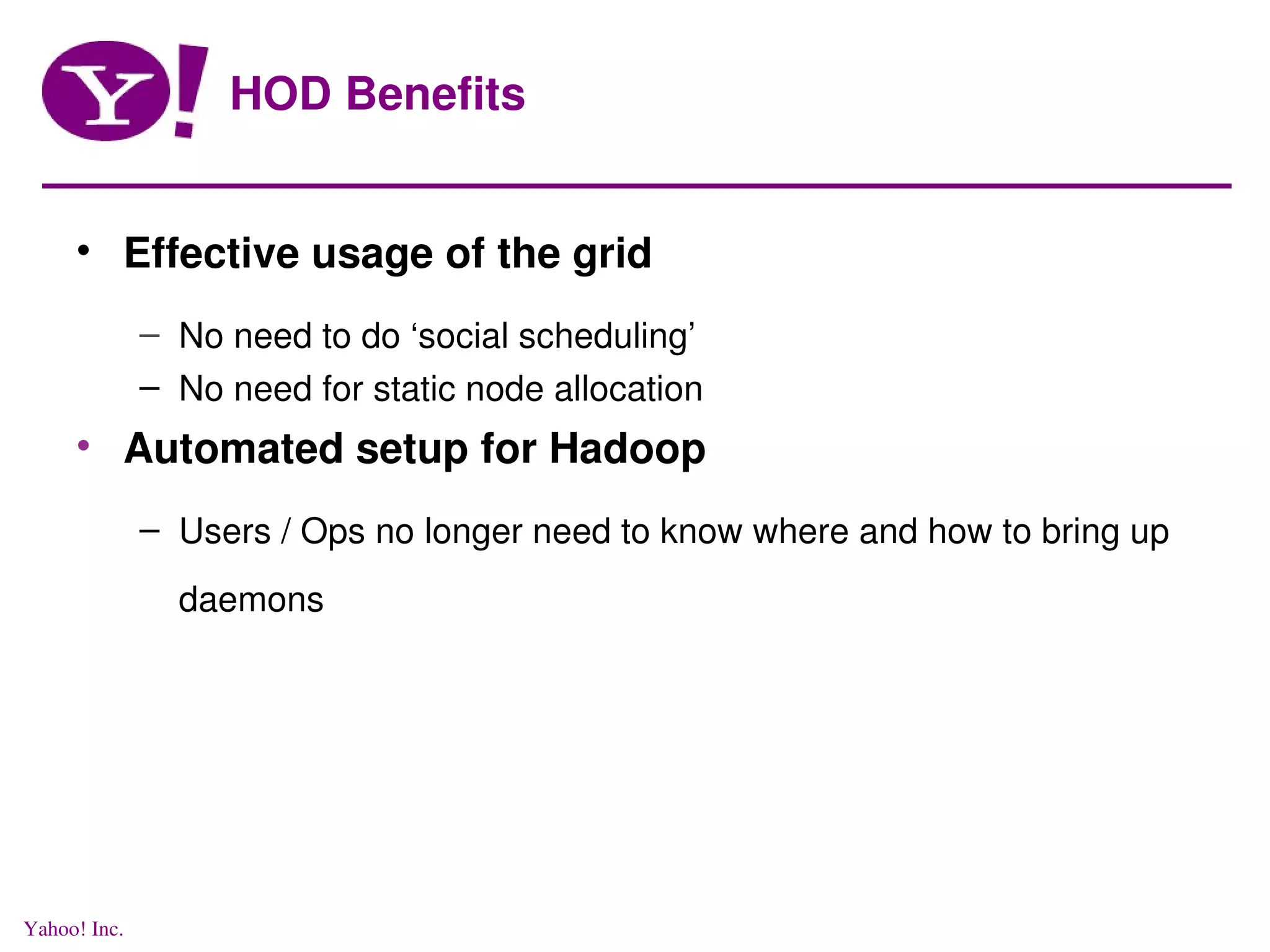 Y!

HOD Benefits

• Effective usage of the grid
  – No need to do ‘social scheduling’
  – No need for static node allocation
• Automated setup for Hadoop
  – Users / Ops no longer need to know where and how to bring up daemons

Yahoo! Inc.